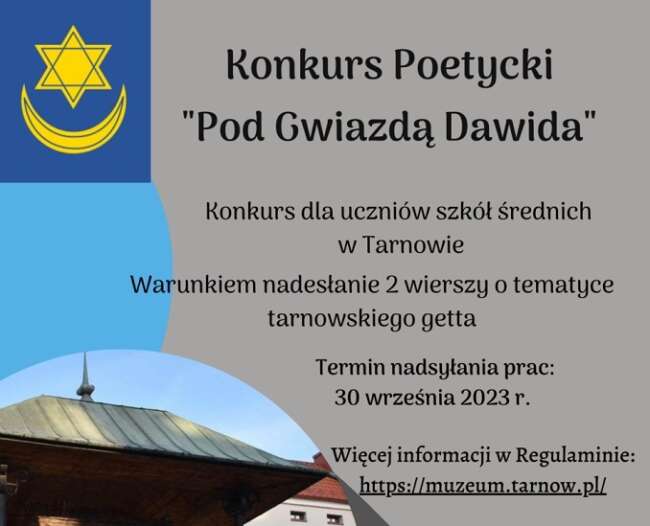 Konkurs Poetycki
"Pod Gwiazdą Dawida"

Konkurs dla uczniów szkół średnich w Tarnowie

Warunkiem nadesłanie 2 wierszy o tematyce tarnowskiego getta

Termin nadsyłania prac: 30 września 2023 r.

Więcej informacji w Regulaminie: https://muzeum.tarnow.pl/